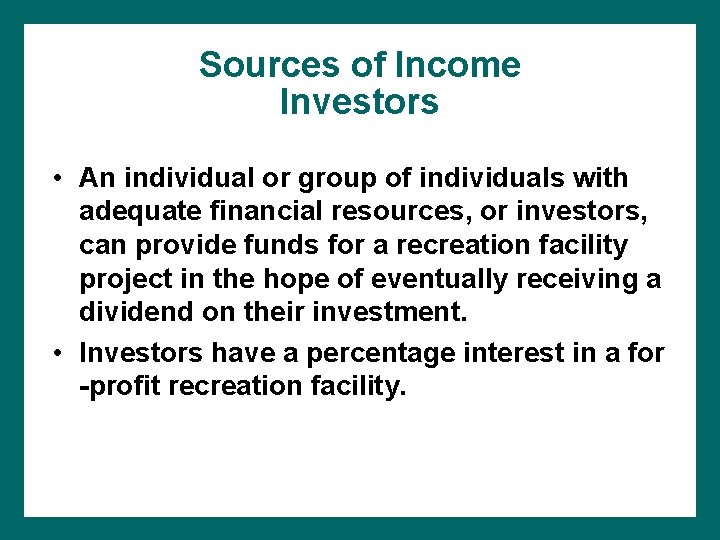 Sources of Income
Investors

• An individual or group of individuals with adequate financial resources, or investors, can provide funds for a recreation facility project in the hope of eventually receiving a dividend on their investment.
• Investors have a percentage interest in a for -profit recreation facility.